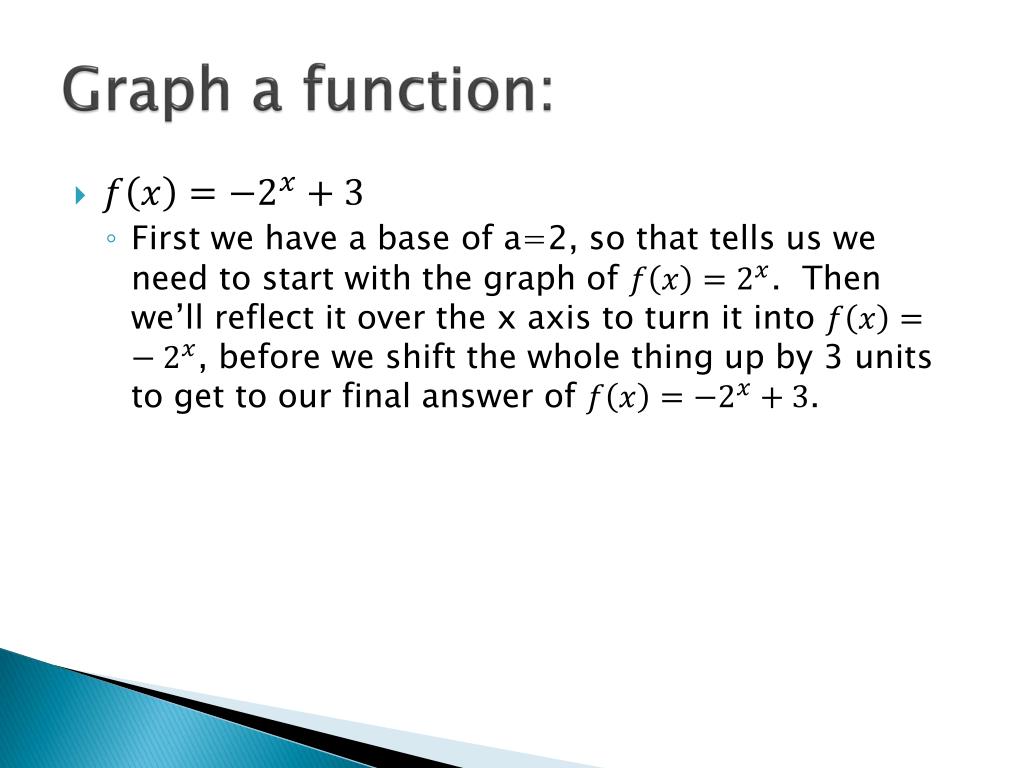 Graph a function:

$f(x) = -2^x + 3$

First we have a base of a=2, so that tells us we need to start with the graph of $f(x) = 2^x$. Then we'll reflect it over the x axis to turn it into $f(x) = -2^x$, before we shift the whole thing up by 3 units to get to our final answer of $f(x) = -2^x + 3$.